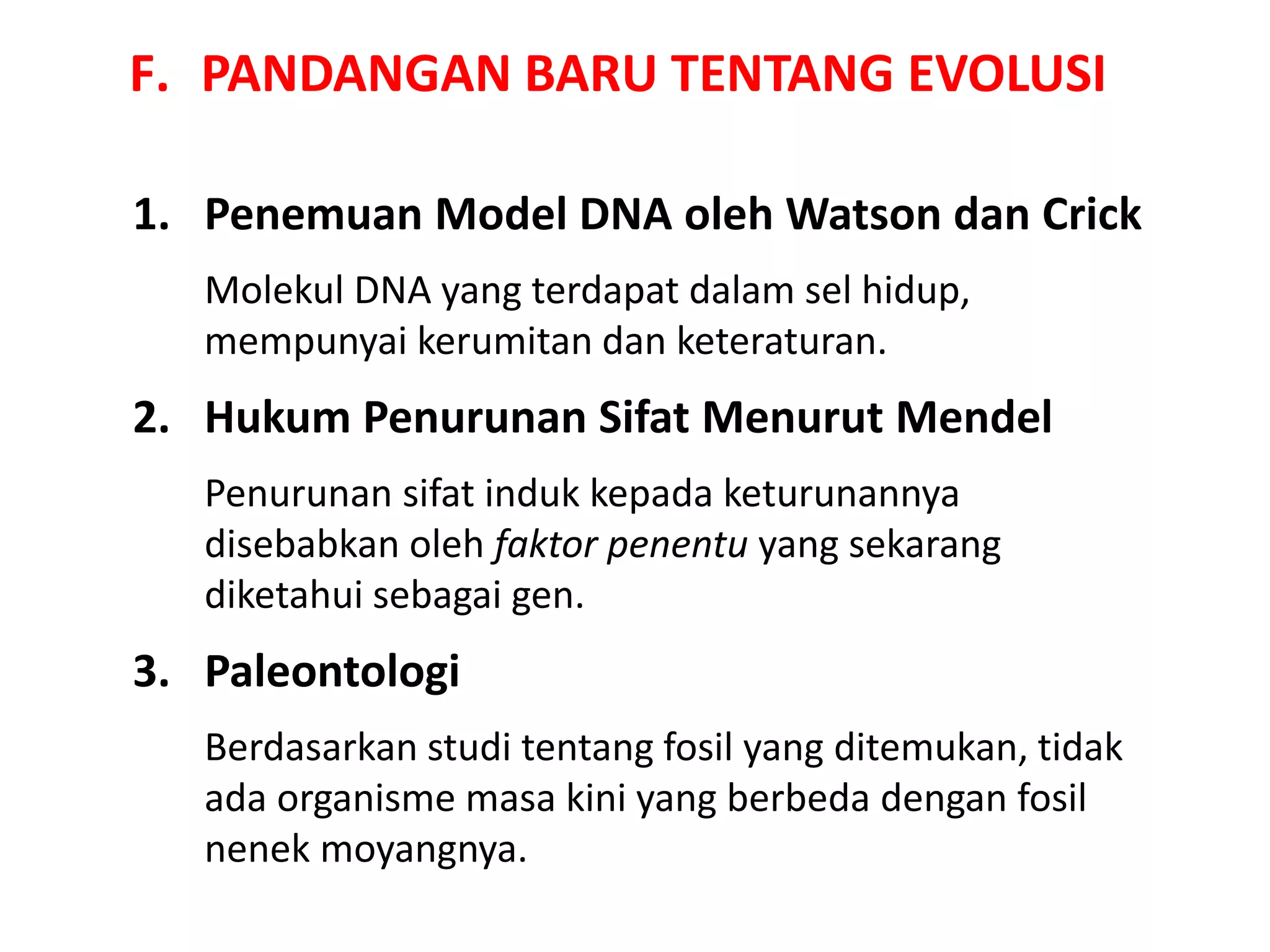 F. PANDANGAN BARU TENTANG EVOLUSI

1. Penemuan Model DNA oleh Watson dan Crick

Molekul DNA yang terdapat dalam sel hidup, mempunyai kerumitan dan keteraturan.

2. Hukum Penurunan Sifat Menurut Mendel

Penurunan sifat induk kepada keturunannya disebabkan oleh faktor penentu yang sekarang diketahui sebagai gen.

3. Paleontologi

Berdasarkan studi tentang fosil yang ditemukan, tidak ada organisme masa kini yang berbeda dengan fosil nenek moyangnya.